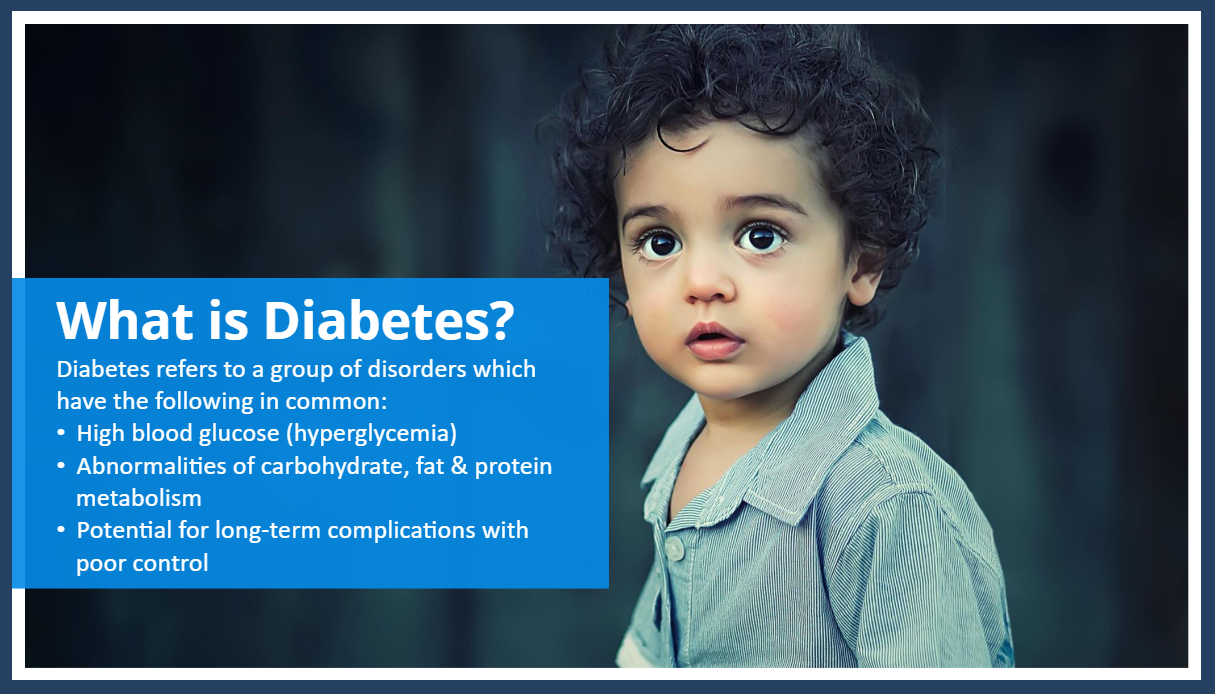 What is Diabetes?

Diabetes refers to a group of disorders which have the following in common:

• High blood glucose (hyperglycemia)
• Abnormalities of carbohydrate, fat & protein metabolism
• Potential for long-term complications with poor control